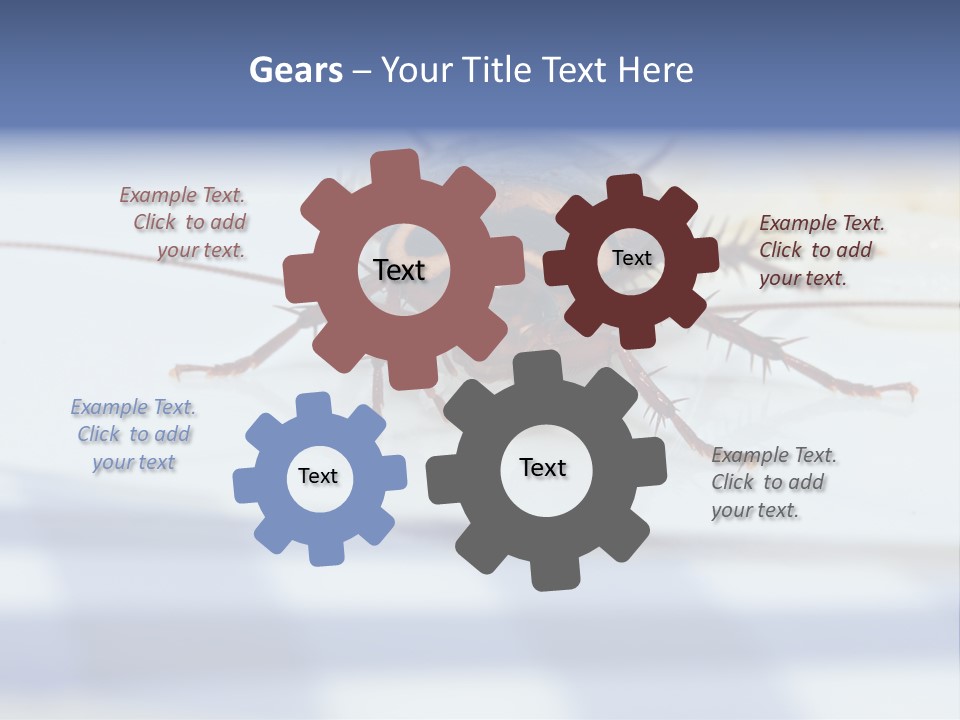 Gears – Your Title Text Here

Example Text. Click to add your text.

Text

Text

Example Text. Click to add your text.

Example Text. Click to add your text

Text

Text

Example Text. Click to add your text.